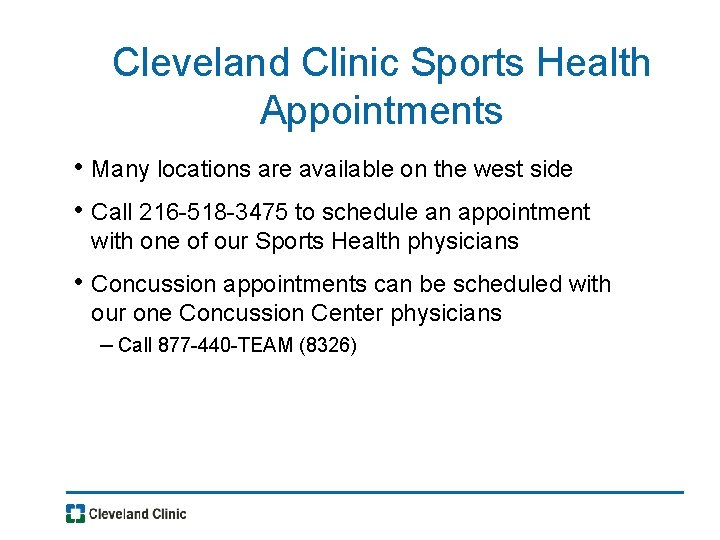 Cleveland Clinic Sports Health Appointments

• Many locations are available on the west side

• Call 216-518-3475 to schedule an appointment with one of our Sports Health physicians

• Concussion appointments can be scheduled with our one Concussion Center physicians
– Call 877-440-TEAM (8326)

Cleveland Clinic